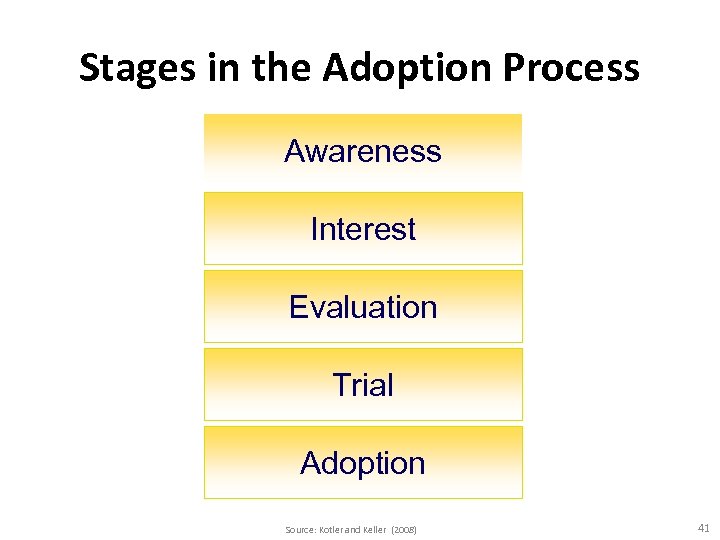 Stages in the Adoption Process

Awareness

Interest

Evaluation

Trial

Adoption

Source: Kotler and Keller (2008)

41